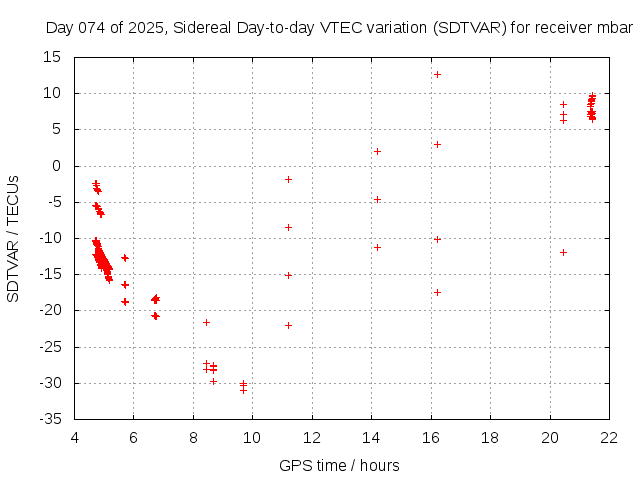 Day 074 of 2025, Sidereal Day-to-day VTEC variation (SDTVAR) for receiver mbar

SDTVAR / TECUs

15
10
5
0
-5
-10
-15
-20
-25
-30
-35

4
6
8
10
12
14
16
18
20
22

GPS time / hours